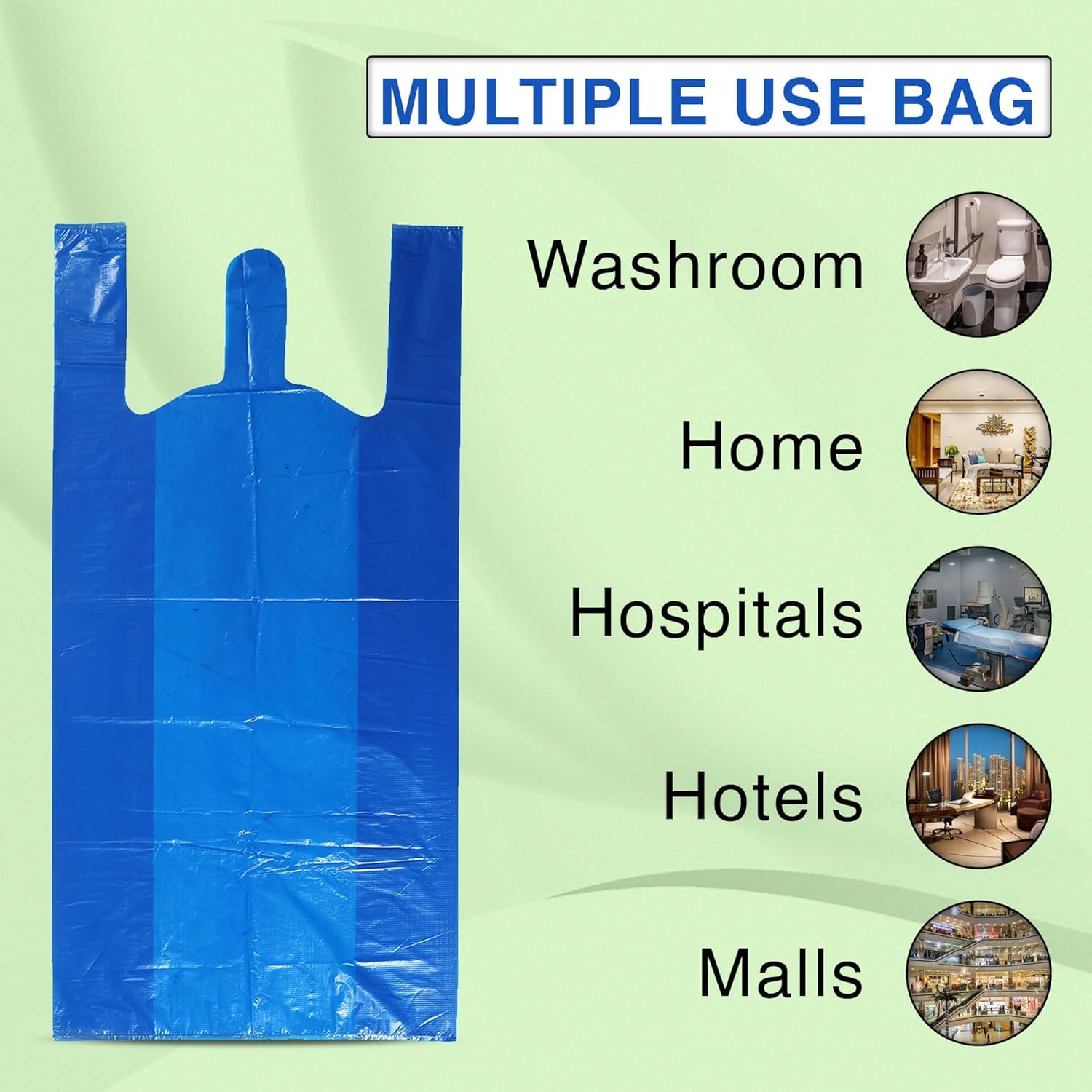 MULTIPLE USE BAG

Washroom

Home

Hospitals

Hotels

Malls